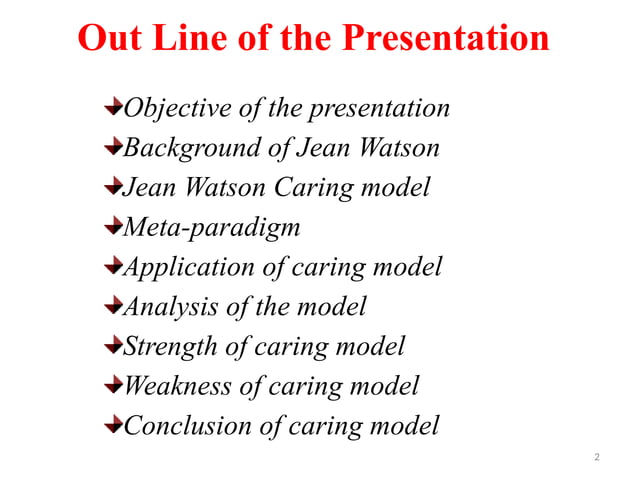 Out Line of the Presentation

Objective of the presentation
Background of Jean Watson
Jean Watson Caring model
Meta-paradigm
Application of caring model
Analysis of the model
Strength of caring model
Weakness of caring model
Conclusion of caring model

2